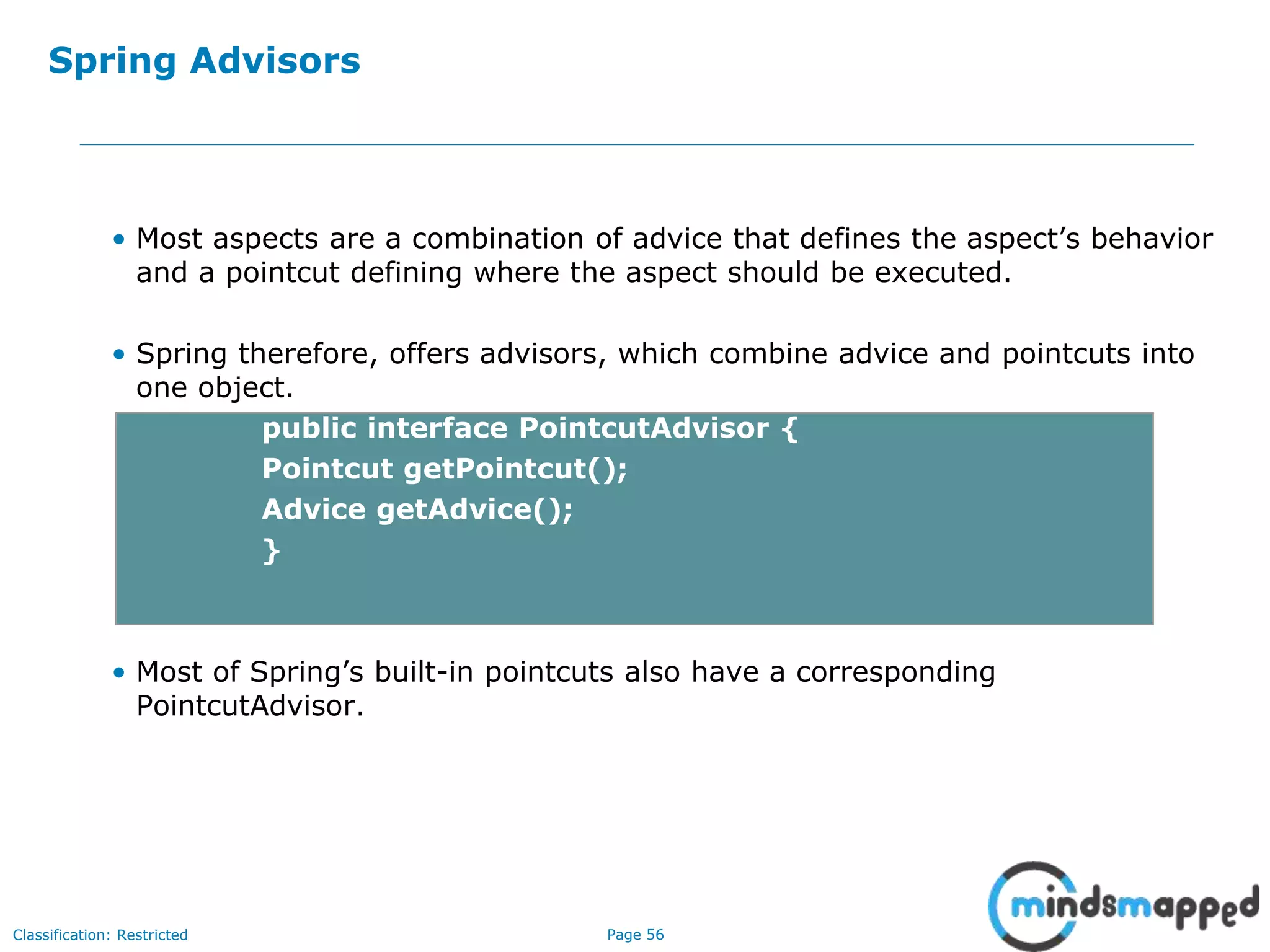 Spring Advisors

• Most aspects are a combination of advice that defines the aspect’s behavior and a pointcut defining where the aspect should be executed.

• Spring therefore, offers advisors, which combine advice and pointcuts into one object.

public interface PointcutAdvisor {
Pointcut getPointcut();
Advice getAdvice();
}

• Most of Spring’s built-in pointcuts also have a corresponding PointcutAdvisor.

Classification: Restricted

Page 56

mindsmapped